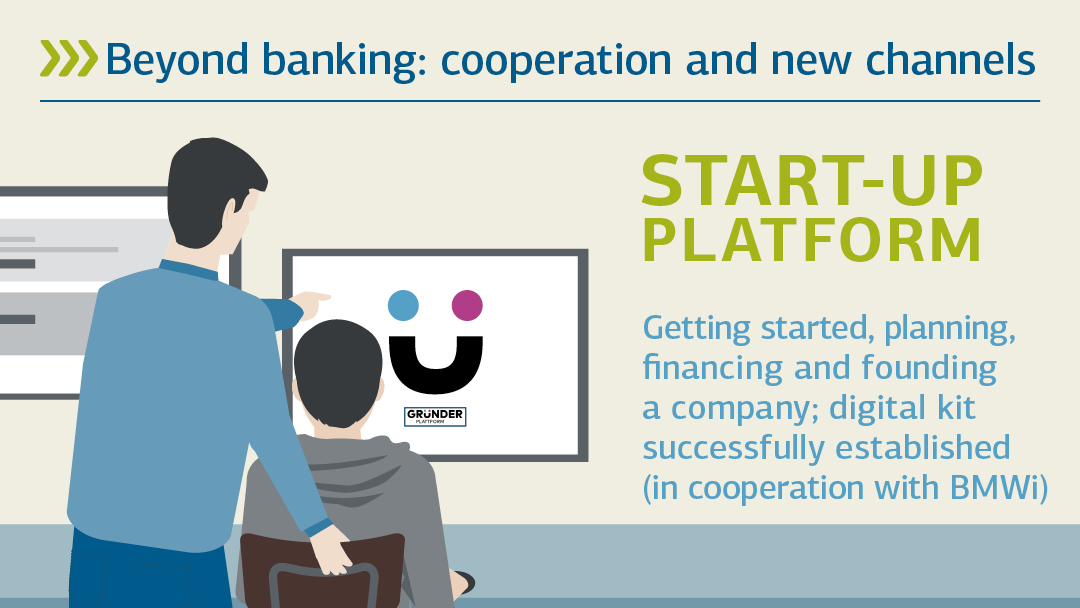 Beyond banking: cooperation and new channels

GRÜNDER PLATTFORM

START-UP PLATFORM

Getting started, planning, financing and founding a company; digital kit successfully established (in cooperation with BMWi)